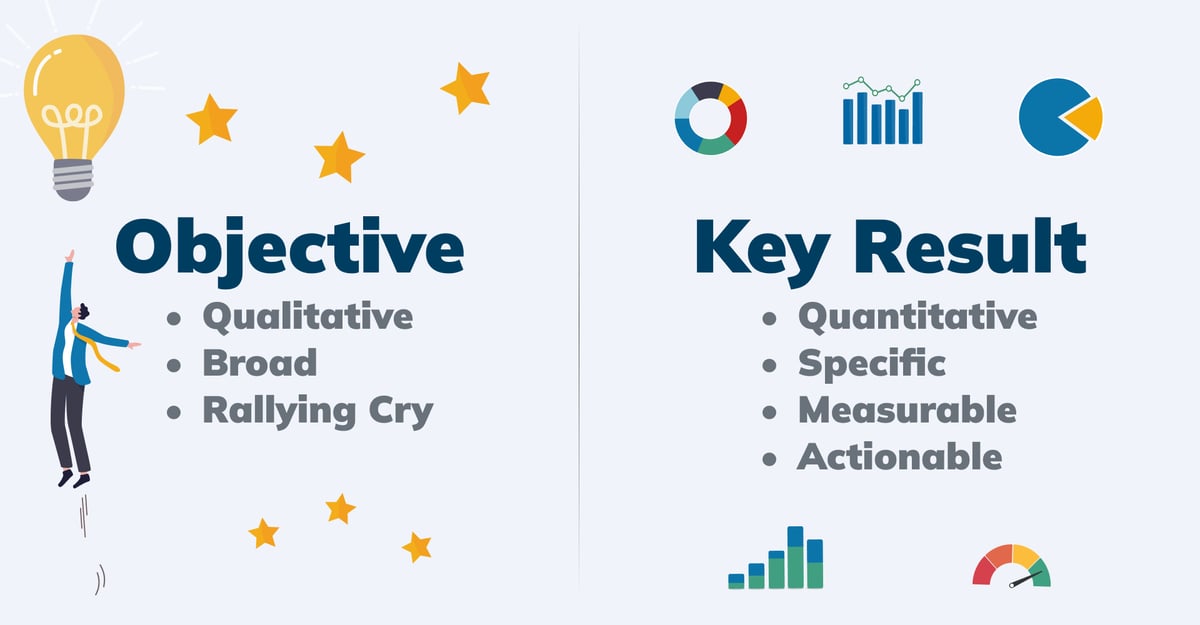 Objective

- Qualitative
- Broad
- Rallying Cry

Key Result

- Quantitative
- Specific
- Measurable
- Actionable